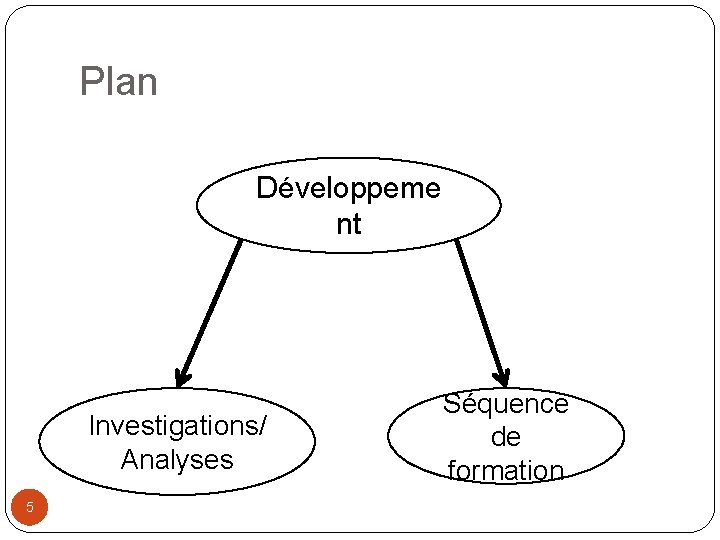 Plan

Développeme nt

Investigations/ Analyses

Séquence de formation

5